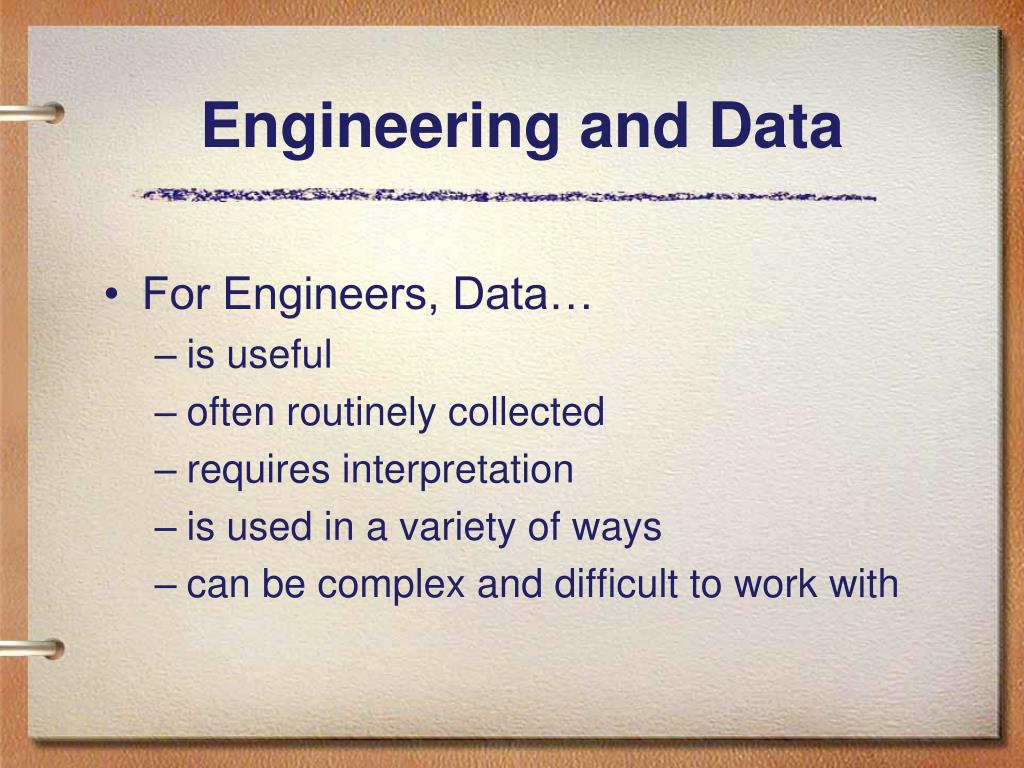 Engineering and Data

• For Engineers, Data…
– is useful
– often routinely collected
– requires interpretation
– is used in a variety of ways
– can be complex and difficult to work with